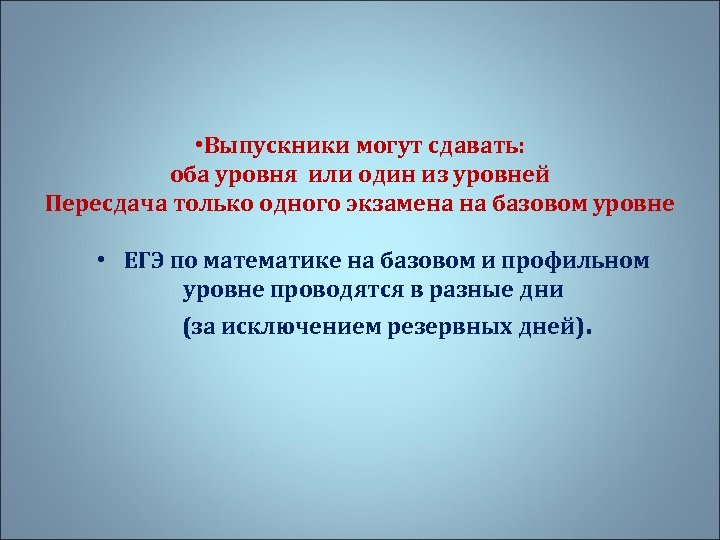 •Выпускники могут сдавать:
оба уровня или один из уровней
Пересдача только одного экзамена на базовом уровне

• ЕГЭ по математике на базовом и профильном уровне проводятся в разные дни (за исключением резервных дней).